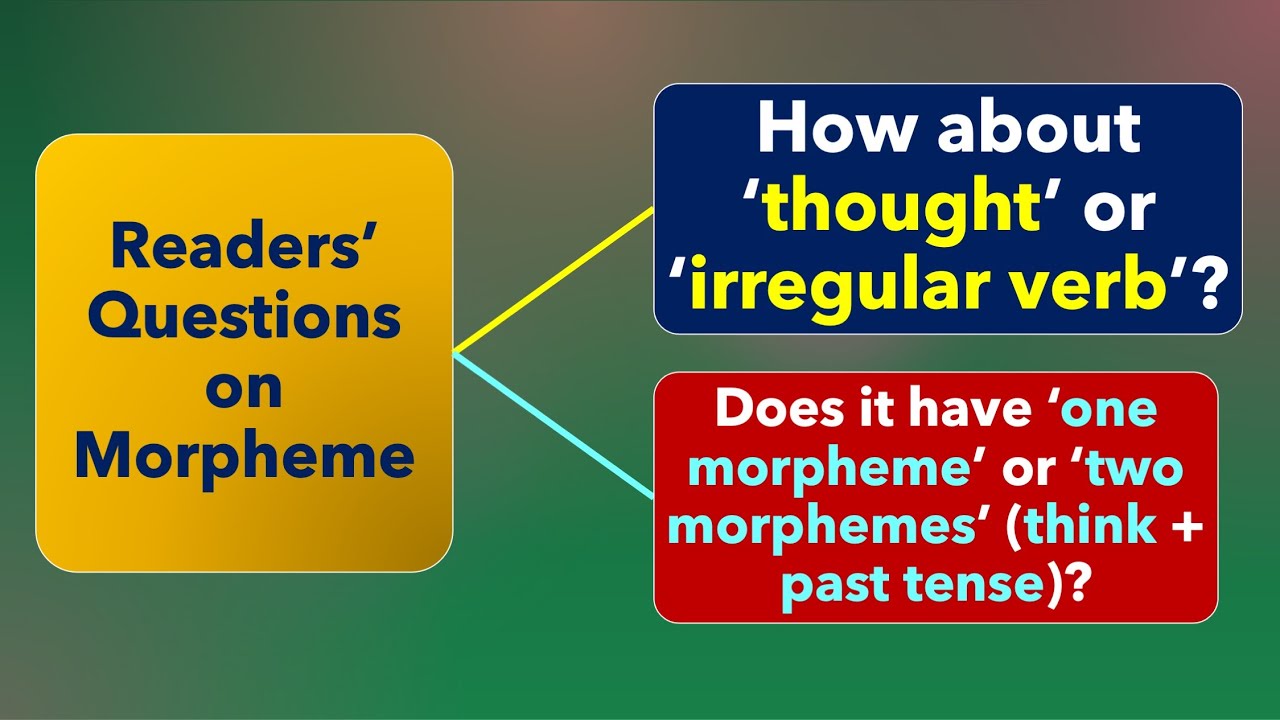 Readers' Questions on Morpheme

How about 'thought' or 'irregular verb'?

Does it have 'one morpheme' or 'two morphemes' (think + past tense)?